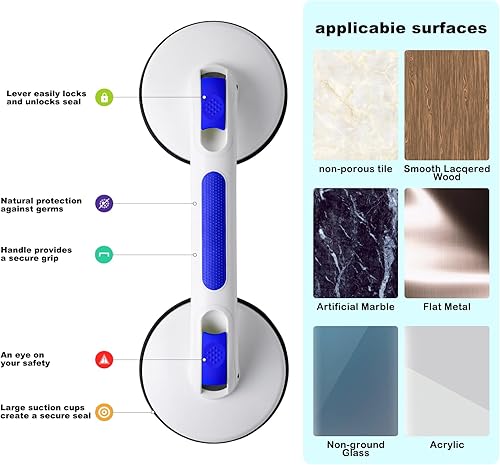 Lever easily locks and unlocks seal

Natural protection against germs

Handle provides a secure grip

An eye on your safety

Large suction cups create a secure seal

applicabie surfaces

non-porous tile

Smooth Lacqered Wood

Artificial Marble

Flat Metal

Non-ground Glass

Acrylic